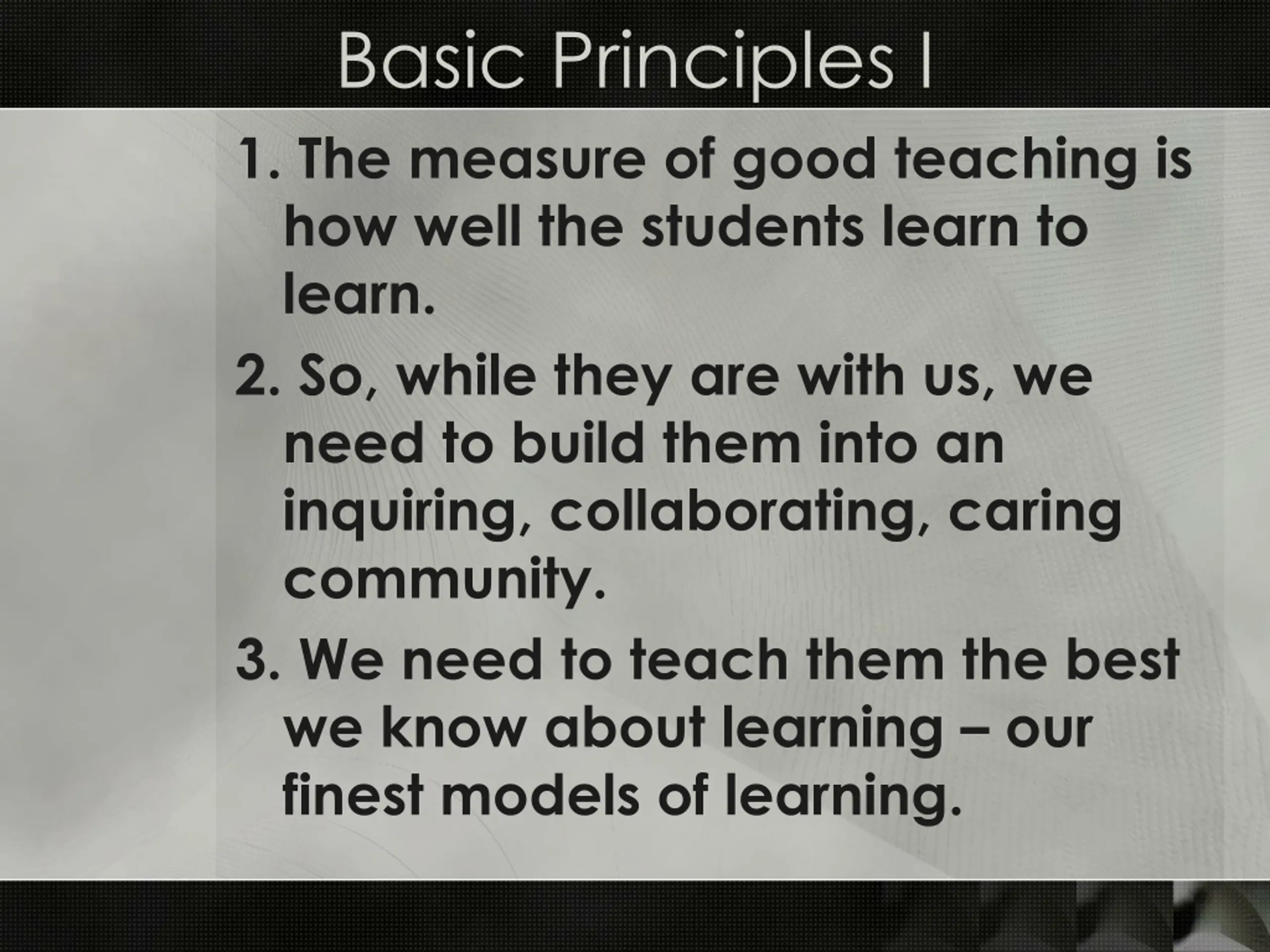 Basic Principles I

1. The measure of good teaching is how well the students learn to learn.

2. So, while they are with us, we need to build them into an inquiring, collaborating, caring community.

3. We need to teach them the best we know about learning – our finest models of learning.